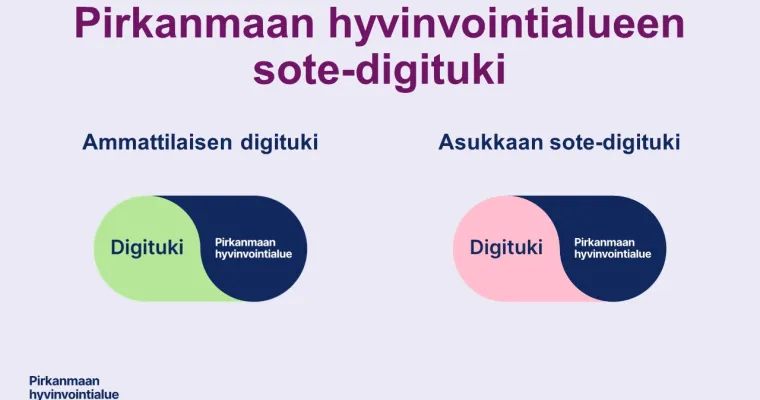 Pirkanmaan hyvinvointialueen sote-digituki

Ammattilaisen digituki

Digituki

Pirkanmaan hyvinvointialue

Asukkaan sote-digituki

Digituki

Pirkanmaan hyvinvointialue

Pirkanmaan hyvinvointialue